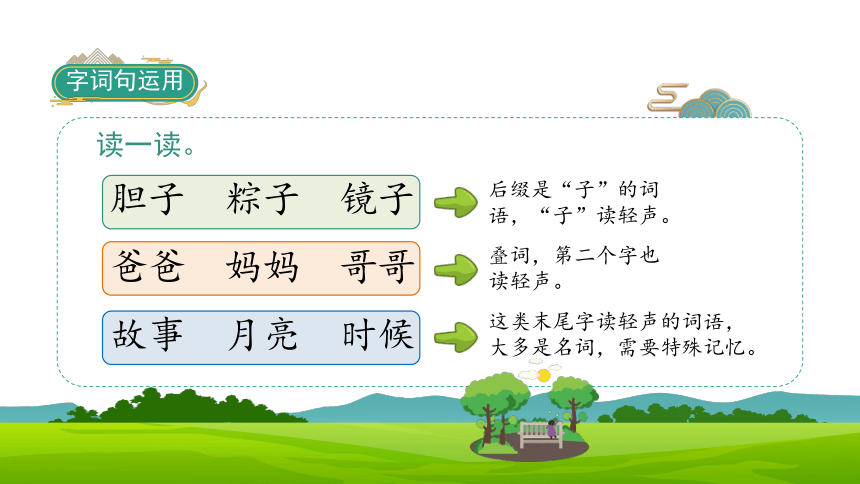 字词句运用

读一读。

胆子　粽子　镜子

后缀是“子”的词语，“子”读轻声。

爸爸　妈妈　哥哥

叠词，第二个字也读轻声。

故事　月亮　时候

这类末尾字读轻声的词语，大多是名词，需要特殊记忆。